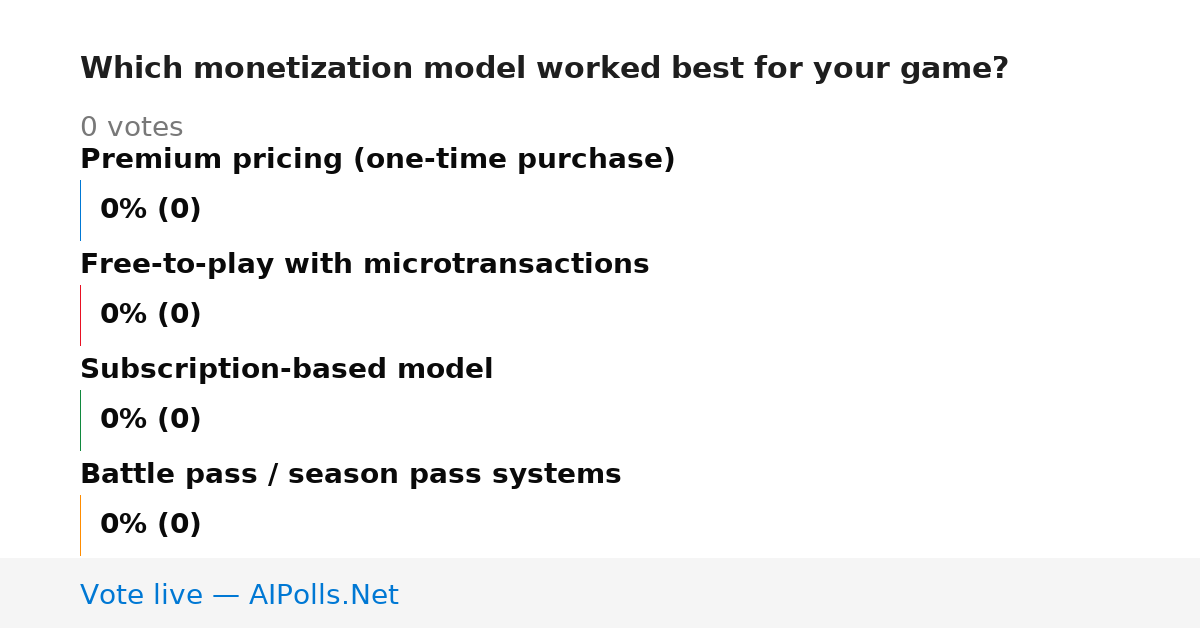 Which monetization model worked best for your game?

0 votes

Premium pricing (one-time purchase)

0% (0)

Free-to-play with microtransactions

0% (0)

Subscription-based model

0% (0)

Battle pass / season pass systems

0% (0)

Vote live — AIPolls.Net